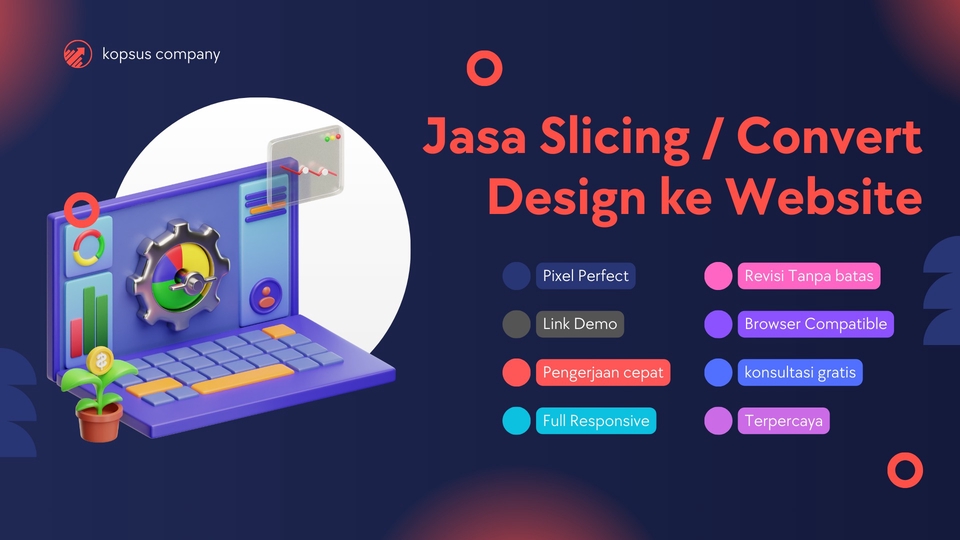 kopsus company

Jasa Slicing / Convert Design ke Website

Pixel Perfect

Link Demo

Pengerjaan cepat

Full Responsive

Revisi Tanpa batas

Browser Compatible

konsultasi gratis

Terpercaya